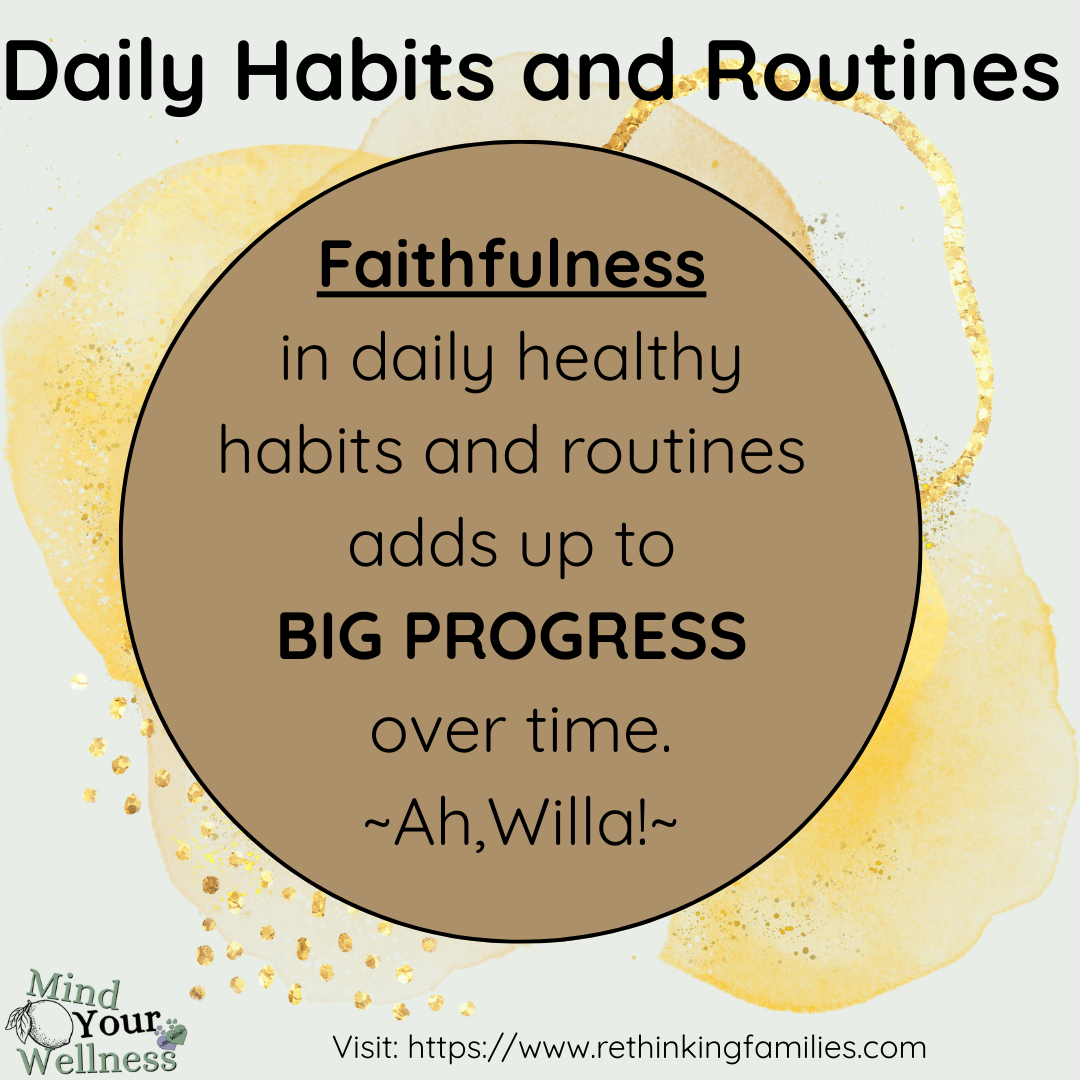 Daily Habits and Routines

Faithfulness
in daily healthy habits and routines adds up to
BIG PROGRESS
over time.
~Ah,Willa!~

Mind Your Wellness

Visit: https://www.rethinkingfamilies.com